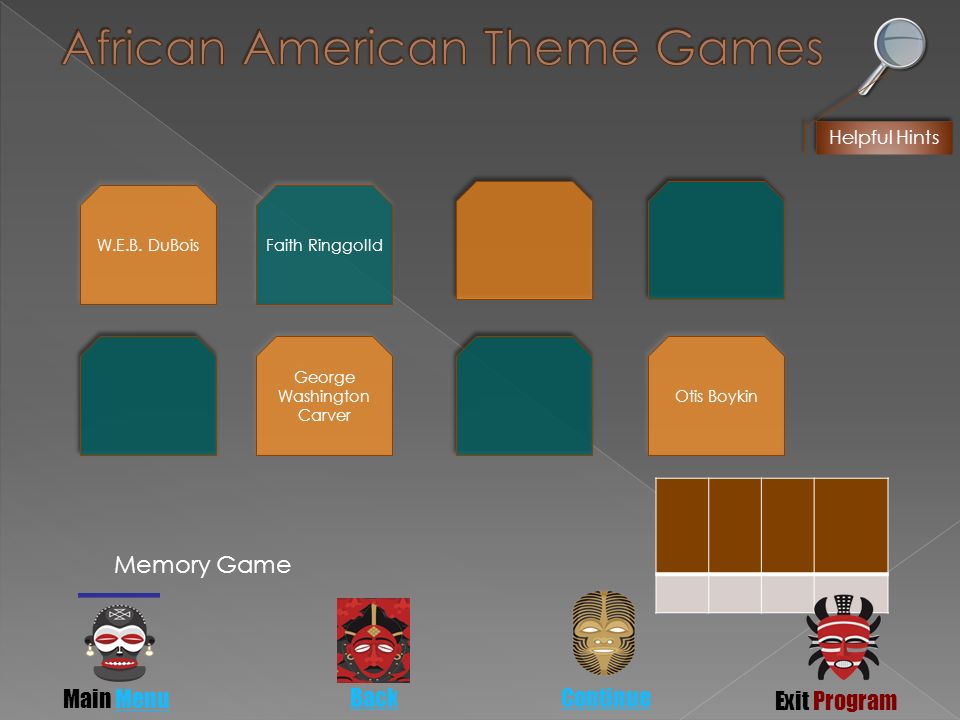 African American Theme Games

Helpful Hints

W.E.B. DuBois

Faith Ringgolld

George Washington Carver

Otis Boykin

Memory Game

Main Menu

Back

Continue

Exit Program